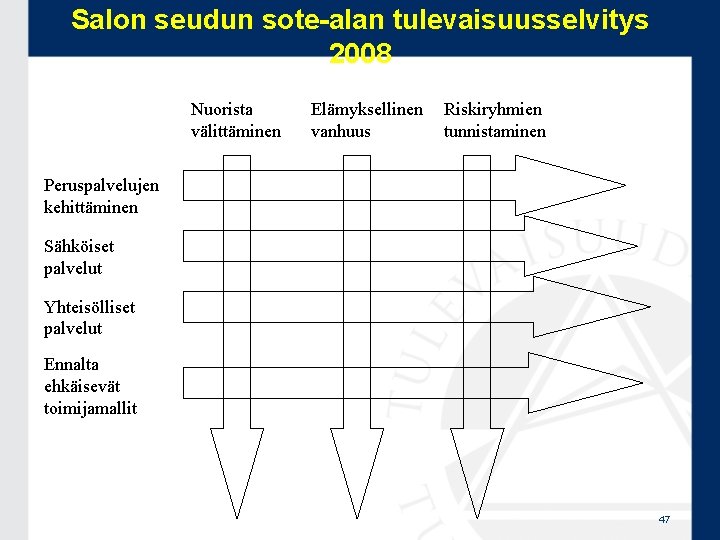 Salon seudun sote-alan tulevaisuusselvitys 2008

Nuorista välittäminen

Elämyksellinen vanhuus

Riskiryhmien tunnistaminen

Peruspalvelujen kehittäminen

Sähköiset palvelut

Yhteisölliset palvelut

Ennalta ehkäisevät toimijamallit

TULEVAISUUD

47